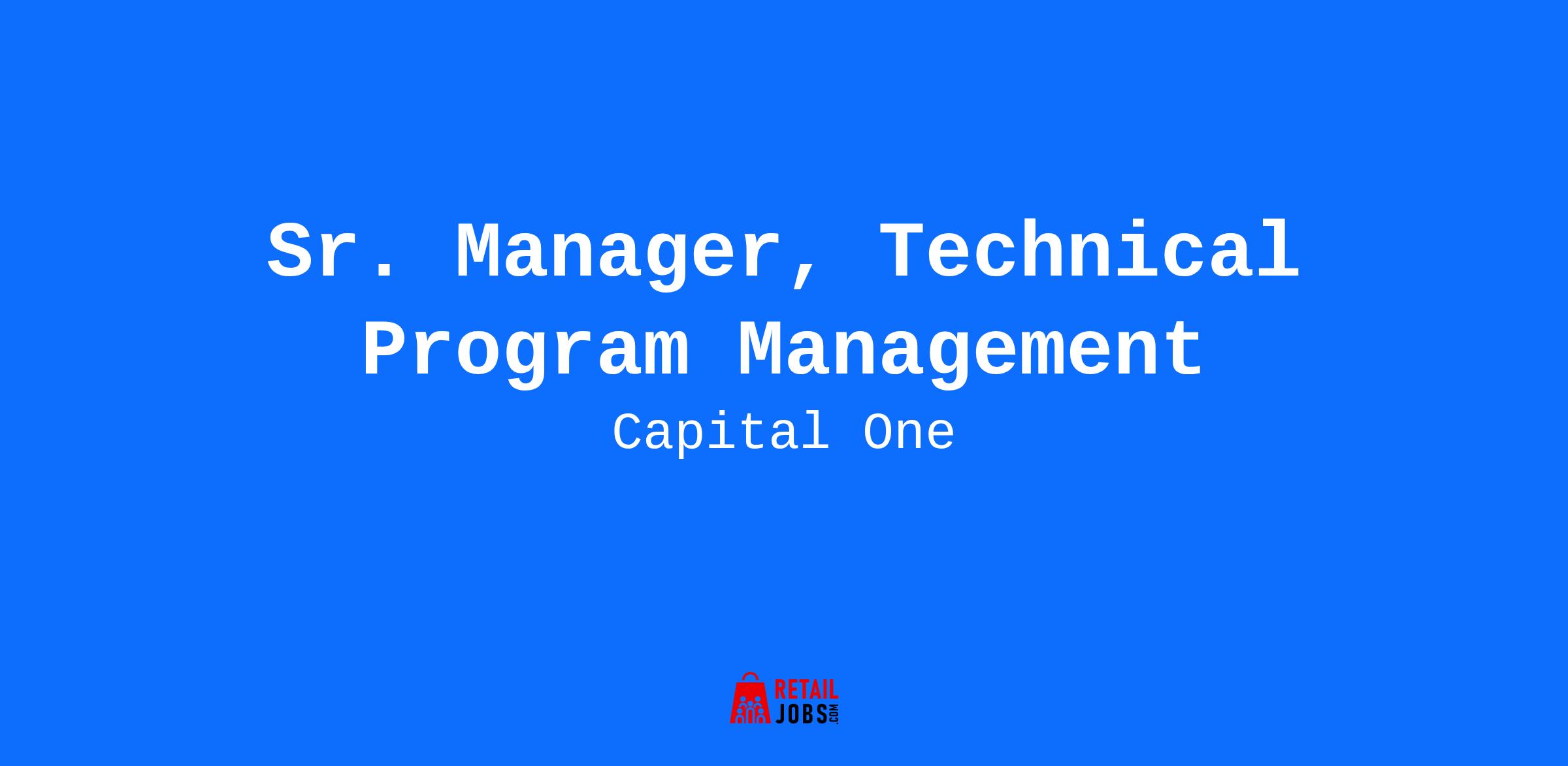 Sr. Manager, Technical Program Management

Capital One

RETAIL JOBS.COM